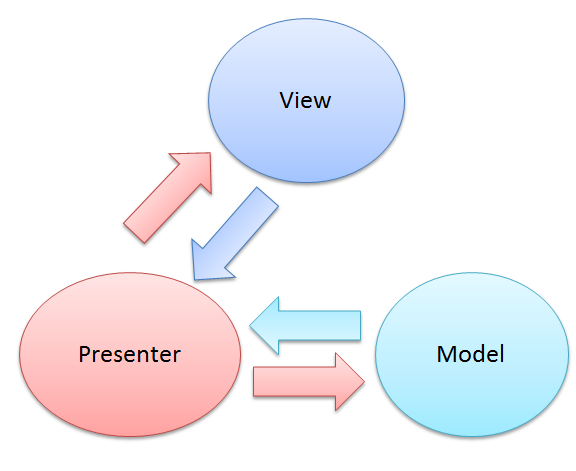 View

Presenter

Model